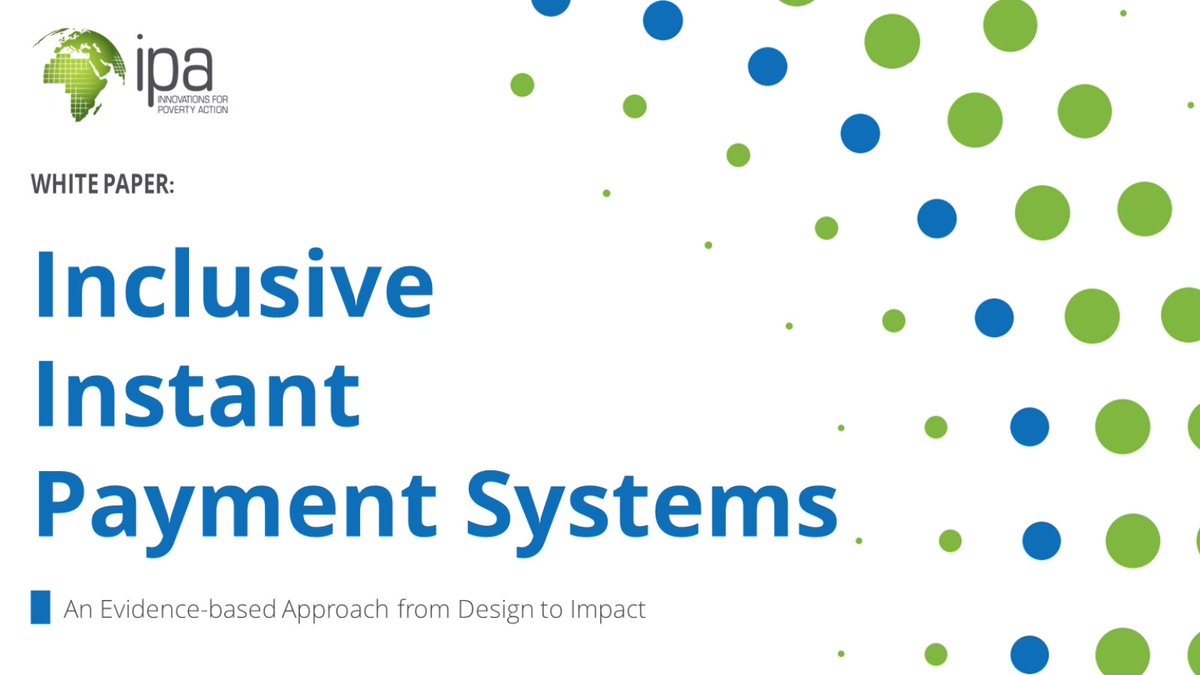 ipa
INNOVATIONS FOR POVERTY ACTION

WHITE PAPER:

Inclusive Instant Payment Systems

An Evidence-based Approach from Design to Impact